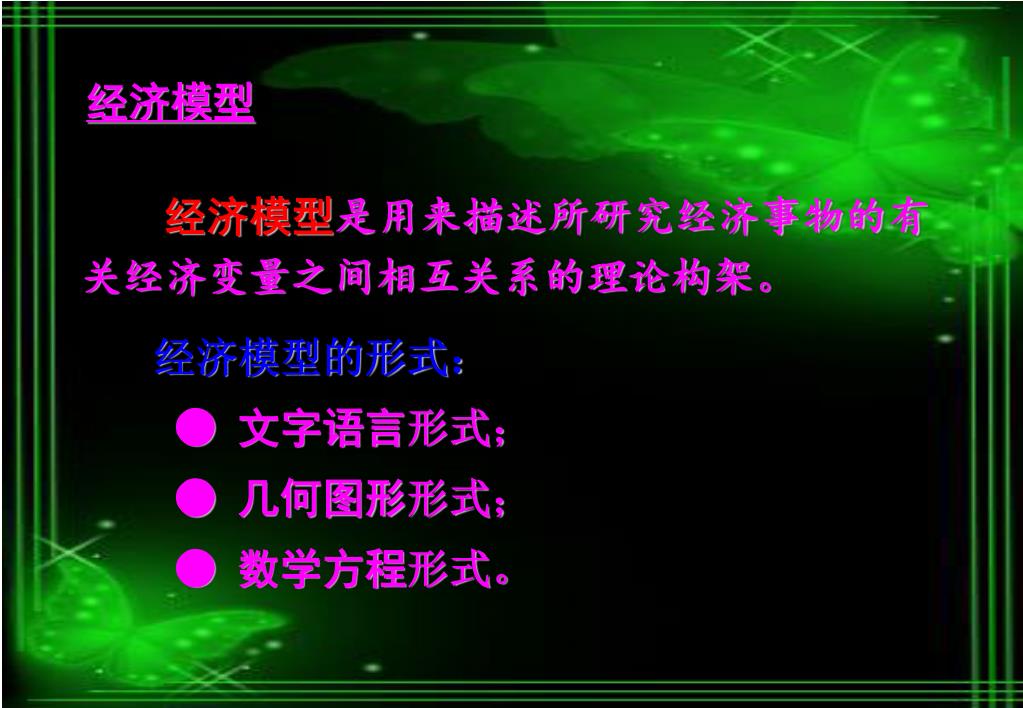 经济模型

经济模型是用来描述所研究经济事物的有关经济变量之间相互关系的理论构架。

经济模型的形式：

● 文字语言形式；
● 几何图形形式；
● 数学方程形式。